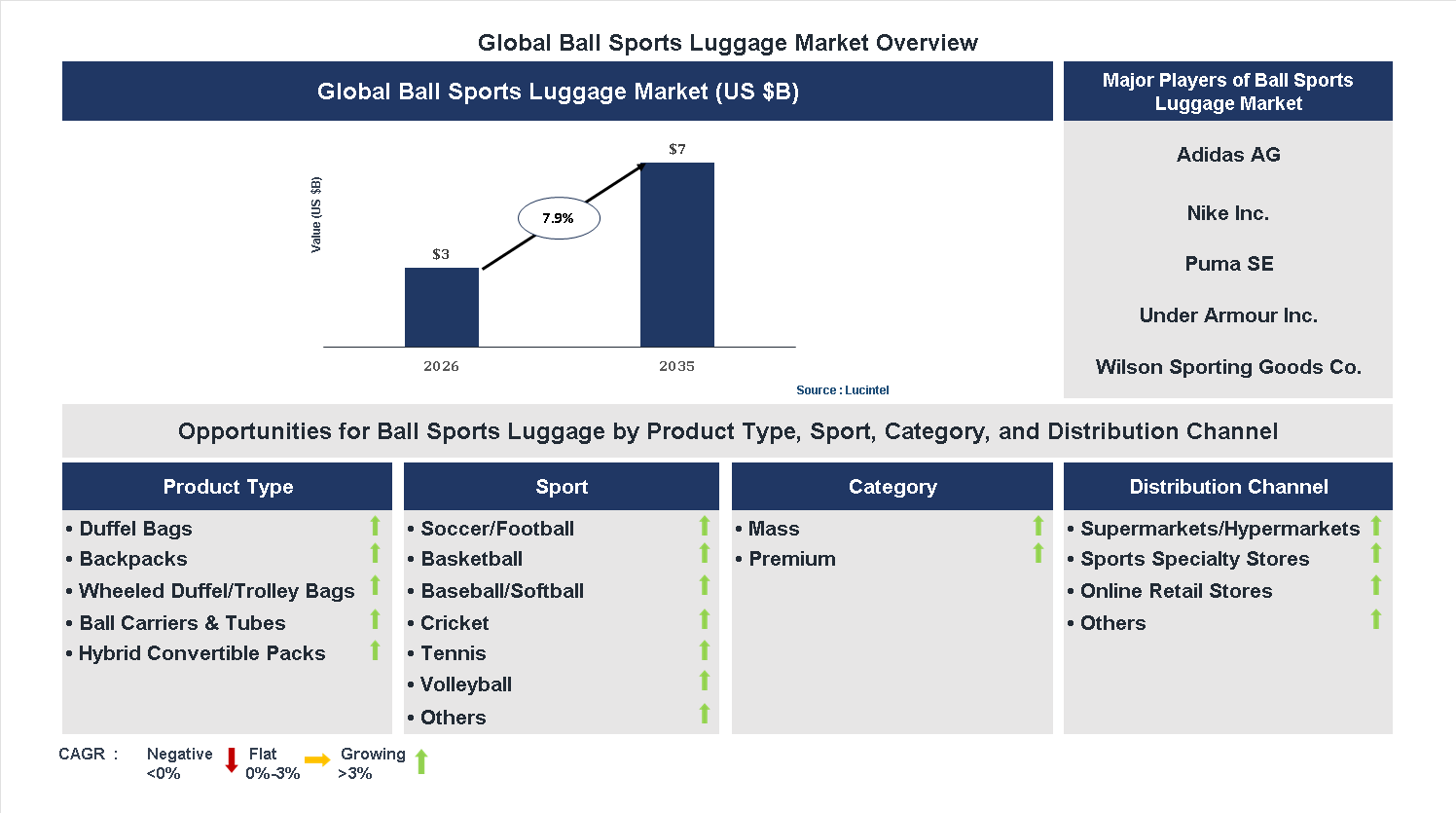 Global Ball Sports Luggage Market Overview

Global Ball Sports Luggage Market (US $B)

Value (US $B)

$3

7.9%

$7

2026

2035

Source : Lucintel

Major Players of Ball Sports Luggage Market

Adidas AG

Nike Inc.

Puma SE

Under Armour Inc.

Wilson Sporting Goods Co.

Opportunities for Ball Sports Luggage by Product Type, Sport, Category, and Distribution Channel

Product Type

• Duffel Bags
• Backpacks
• Wheeled Duffel/Trolley Bags
• Ball Carriers & Tubes
• Hybrid Convertible Packs

Sport

• Soccer/Football
• Basketball
• Baseball/Softball
• Cricket
• Tennis
• Volleyball
• Others

Category

• Mass
• Premium

Distribution Channel

• Supermarkets/Hypermarkets
• Sports Specialty Stores
• Online Retail Stores
• Others

CAGR : Negative <0% Flat 0%-3% Growing >3%